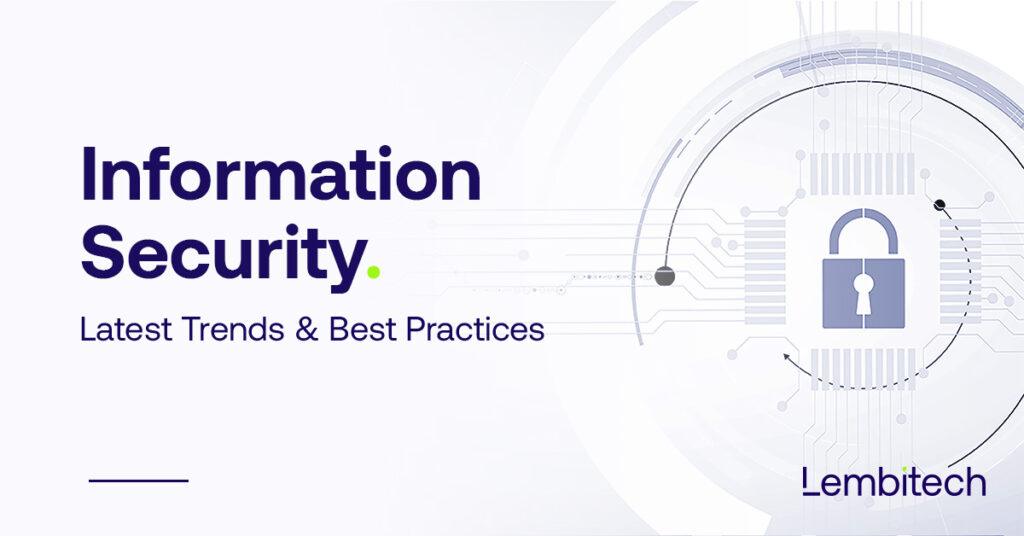 Information Security.

Latest Trends & Best Practices

Lembitech